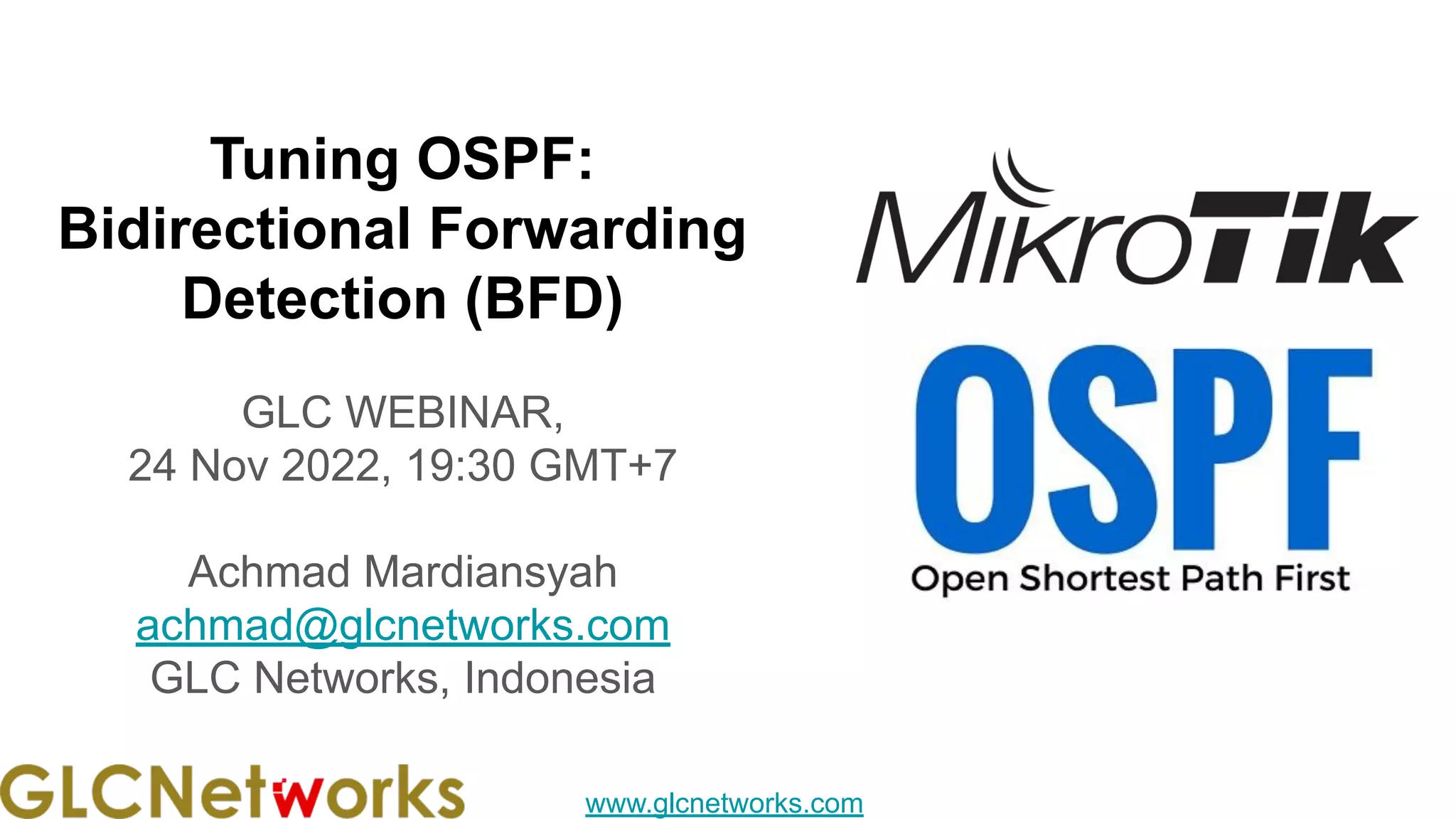 Tuning OSPF: Bidirectional Forwarding Detection (BFD)

GLC WEBINAR,
24 Nov 2022, 19:30 GMT+7

Achmad Mardiansyah
achmad@glcnetworks.com
GLC Networks, Indonesia

MikroTik

OSPF
Open Shortest Path First

GLCNetworks

www.glcnetworks.com